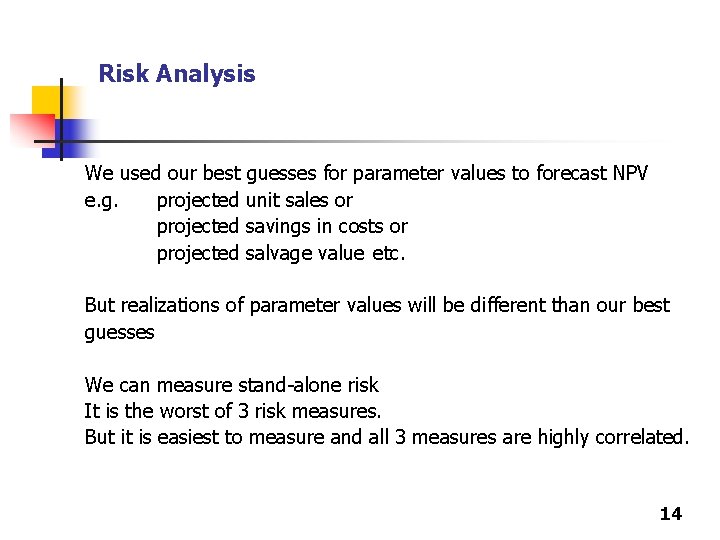 Risk Analysis

We used our best guesses for parameter values to forecast NPV
e.g. projected unit sales or
projected savings in costs or
projected salvage value etc.

But realizations of parameter values will be different than our best guesses

We can measure stand-alone risk
It is the worst of 3 risk measures.
But it is easiest to measure and all 3 measures are highly correlated.

14